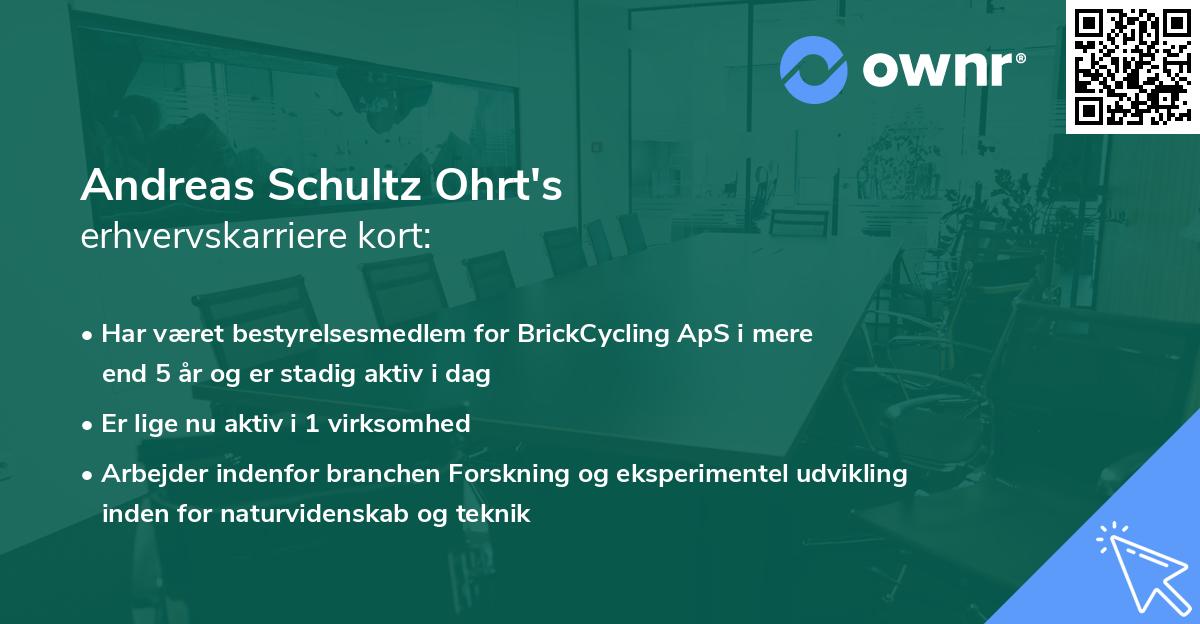 ownr®

Andreas Schultz Ohrt's
erhvervskarriere kort:

• Har været bestyrelsesmedlem for BrickCycling ApS i mere end 5 år og er stadig aktiv i dag
• Er lige nu aktiv i 1 virksomhed
• Arbejder indenfor branchen Forskning og eksperimentel udvikling inden for naturvidenskab og teknik